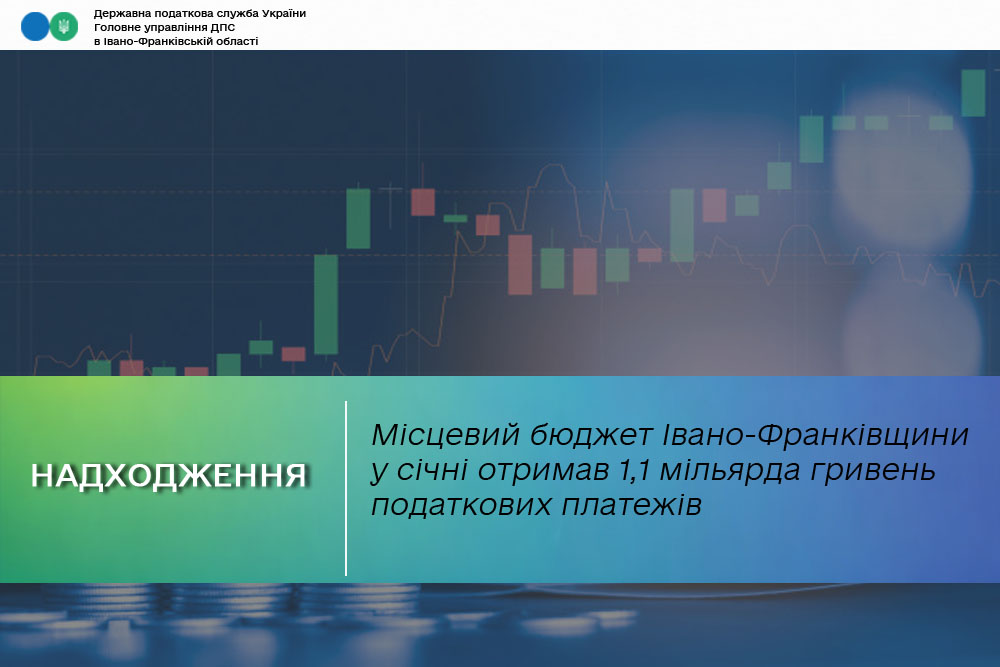 Державна податкова служба України
Головне управління ДПС
в Івано-Франківській області

НАДХОДЖЕННЯ

Місцевий бюджет Івано-Франківщини у січні отримав 1,1 мільярда гривень податкових платежів